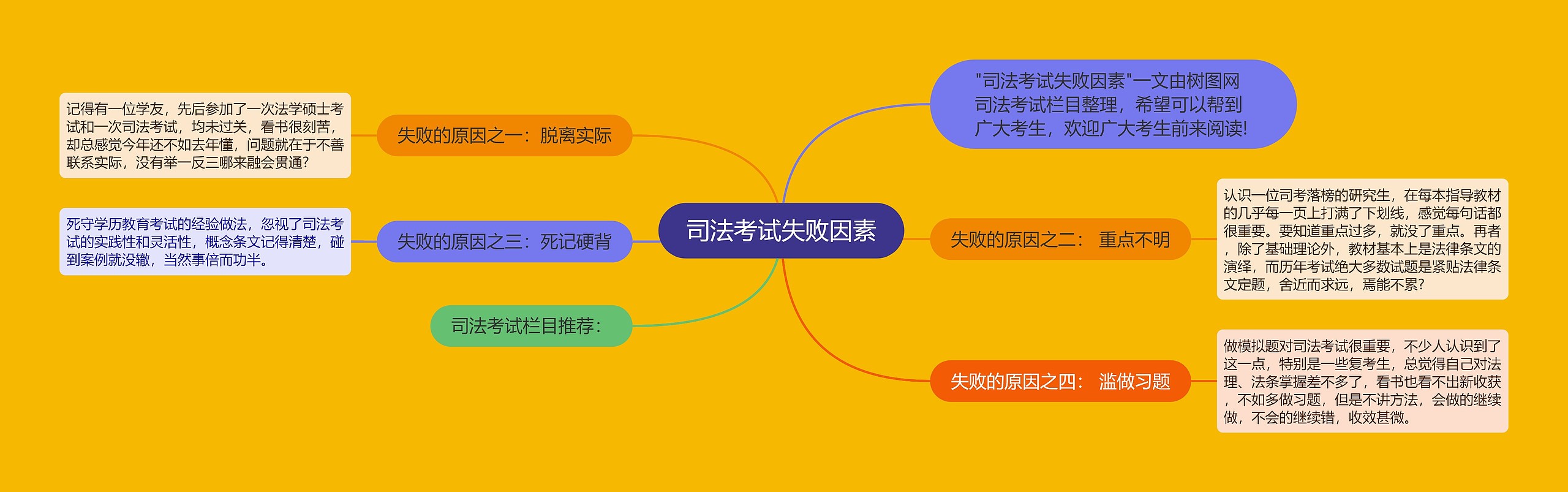 司法考试失败因素

"司法考试失败因素"一文由树图网司法考试栏目整理，希望可以帮到广大考生，欢迎广大考生前来阅读!

失败的原因之一：脱离实际

记得有一位学友，先后参加了一次法学硕士考试和一次司法考试，均未过关，看书很刻苦，却总感觉今年还不如去年懂，问题就在于不善联系实际，没有举一反三哪来融会贯通?

失败的原因之二： 重点不明

认识一位司考落榜的研究生，在每本指导教材的几乎每一页上打满了下划线，感觉每句话都很重要。要知道重点过多，就没了重点。再者，除了基础理论外，教材基本上是法律条文的演绎，而历年考试绝大多数试题是紧贴法律条文定题，舍近而求远，焉能不累?

失败的原因之三：死记硬背

死守学历教育考试的经验做法，忽视了司法考试的实践性和灵活性，概念条文记得清楚，碰到案例就没辙，当然事倍而功半。

失败的原因之四： 滥做习题

做模拟题对司法考试很重要，不少人认识到了这一点，特别是一些复考生，总觉得自己对法理、法条掌握差不多了，看书也看不出新收获，不如多做习题，但是不讲方法，会做的继续做，不会的继续错，收效甚微。

司法考试栏目推荐：